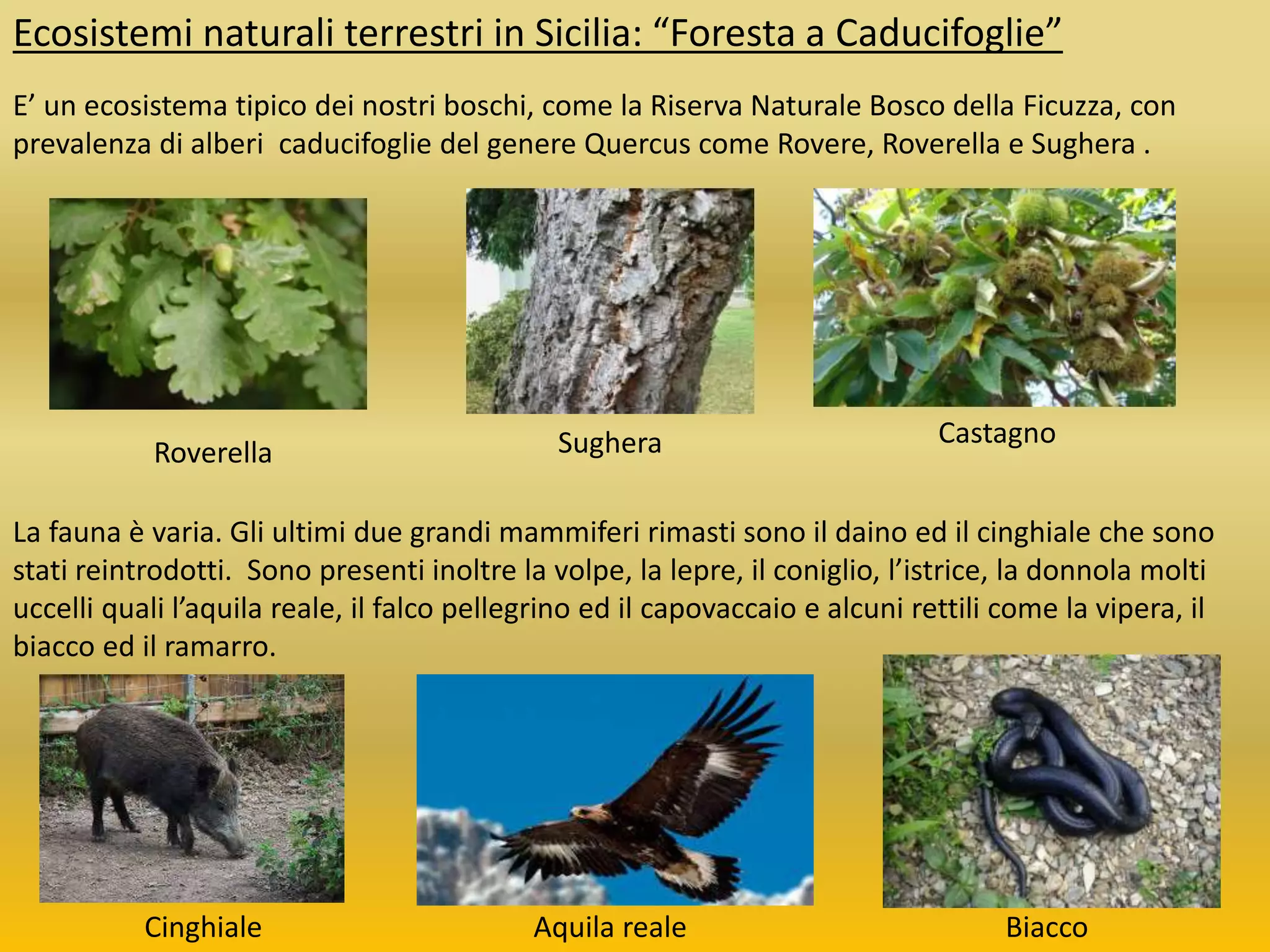 Ecosistemi naturali terrestri in Sicilia: “Foresta a Caducifoglie”

E’ un ecosistema tipico dei nostri boschi, come la Riserva Naturale Bosco della Ficuzza, con prevalenza di alberi caducifoglie del genere Quercus come Rovere, Roverella e Sughera .

Roverella

Sughera

Castagno

La fauna è varia. Gli ultimi due grandi mammiferi rimasti sono il daino ed il cinghiale che sono stati reintrodotti. Sono presenti inoltre la volpe, la lepre, il coniglio, l’istrice, la donnola molti uccelli quali l’aquila reale, il falco pellegrino ed il capovaccaio e alcuni rettili come la vipera, il biacco ed il ramarro.

Cinghiale

Aquila reale

Biacco